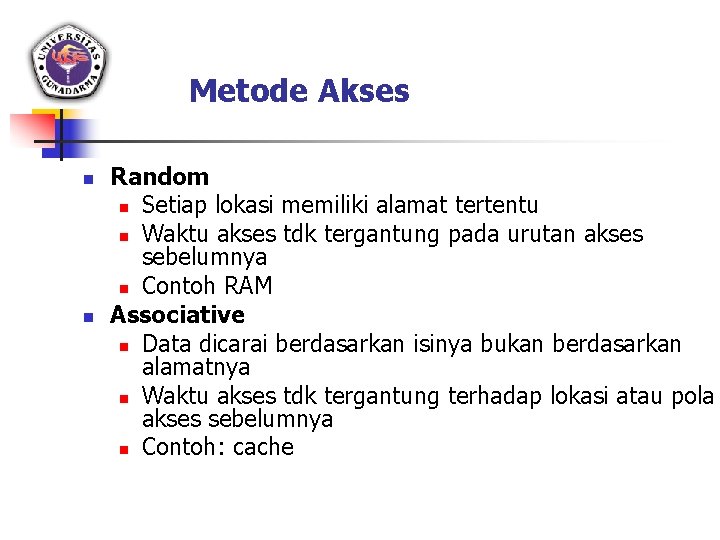 UNIVERSITAS GUNADARMA

Metode Akses

Random
Setiap lokasi memiliki alamat tertentu
Waktu akses tdk tergantung pada urutan akses sebelumnya
Contoh RAM

Associative
Data dicarai berdasarkan isinya bukan berdasarkan alamatnya
Waktu akses tdk tergantung terhadap lokasi atau pola akses sebelumnya
Contoh: cache